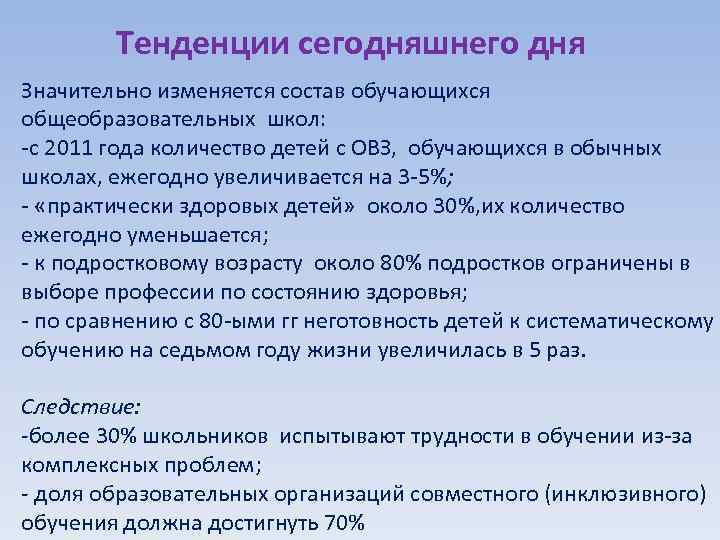 Тенденции сегодняшнего дня

Значительно изменяется состав обучающихся общеобразовательных школ:
-с 2011 года количество детей с ОВЗ, обучающихся в обычных школах, ежегодно увеличивается на 3-5%;
- «практически здоровых детей» около 30%,их количество ежегодно уменьшается;
- к подростковому возрасту около 80% подростков ограничены в выборе профессии по состоянию здоровья;
- по сравнению с 80-ыми гг неготовность детей к систематическому обучению на седьмом году жизни увеличилась в 5 раз.

Следствие:
-более 30% школьников испытывают трудности в обучении из-за комплексных проблем;
- доля образовательных организаций совместного (инклюзивного) обучения должна достигнуть 70%